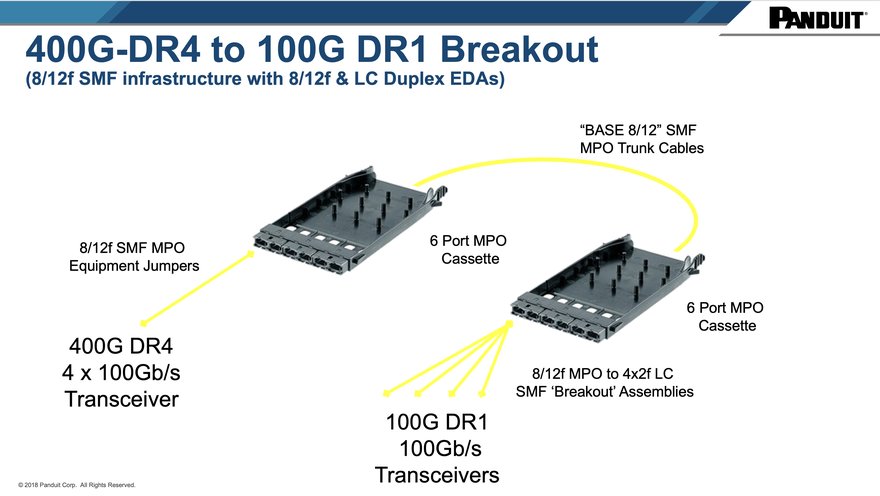 PANDUIT

400G-DR4 to 100G DR1 Breakout
(8/12f SMF infrastructure with 8/12f & LC Duplex EDAs)

"BASE 8/12" SMF MPO Trunk Cables

8/12f SMF MPO Equipment Jumpers

6 Port MPO Cassette

6 Port MPO Cassette

400G DR4
4 x 100Gb/s
Transceiver

8/12f MPO to 4x2f LC SMF 'Breakout' Assemblies

100G DR1
100Gb/s
Transceivers

© 2018 Panduit Corp. All Rights Reserved.